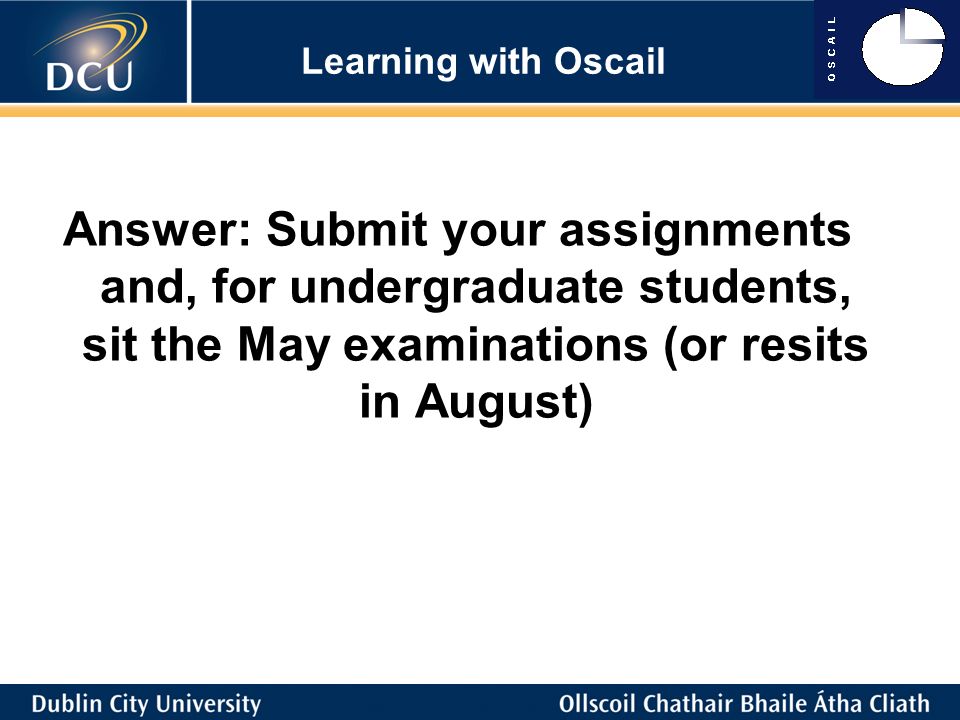 DCU

Learning with Oscail

OSCAIL

Answer: Submit your assignments and, for undergraduate students, sit the May examinations (or resits in August)

Dublin City University

Ollscoil Chathair Bhaile Átha Cliath